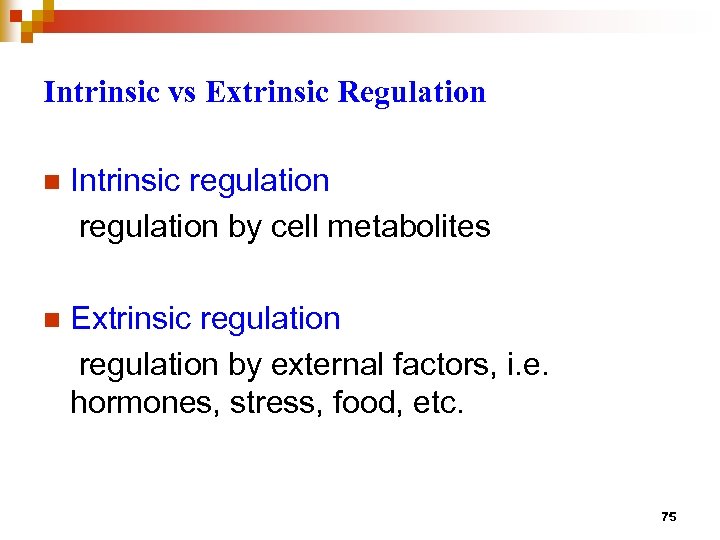 Intrinsic vs Extrinsic Regulation

Intrinsic regulation

regulation by cell metabolites

Extrinsic regulation

regulation by external factors, i.e. hormones, stress, food, etc.

75